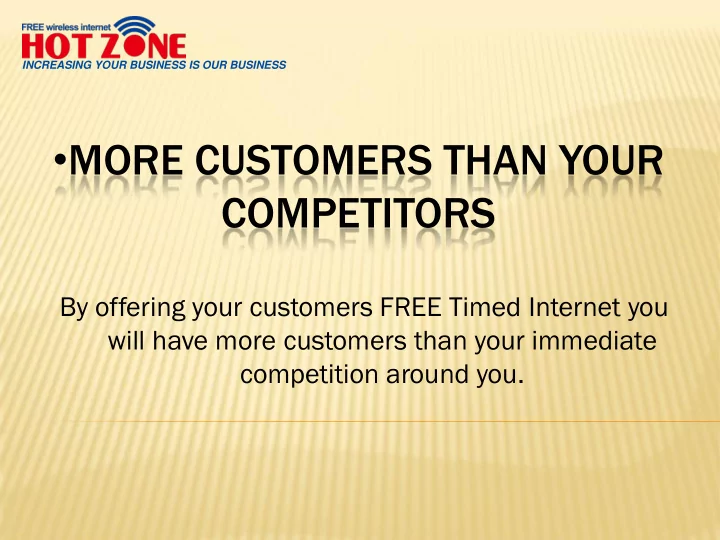 FREE wireless internet
HOT ZONE
INCREASING YOUR BUSINESS IS OUR BUSINESS

•MORE CUSTOMERS THAN YOUR COMPETITORS

By offering your customers FREE Timed Internet you will have more customers than your immediate competition around you.